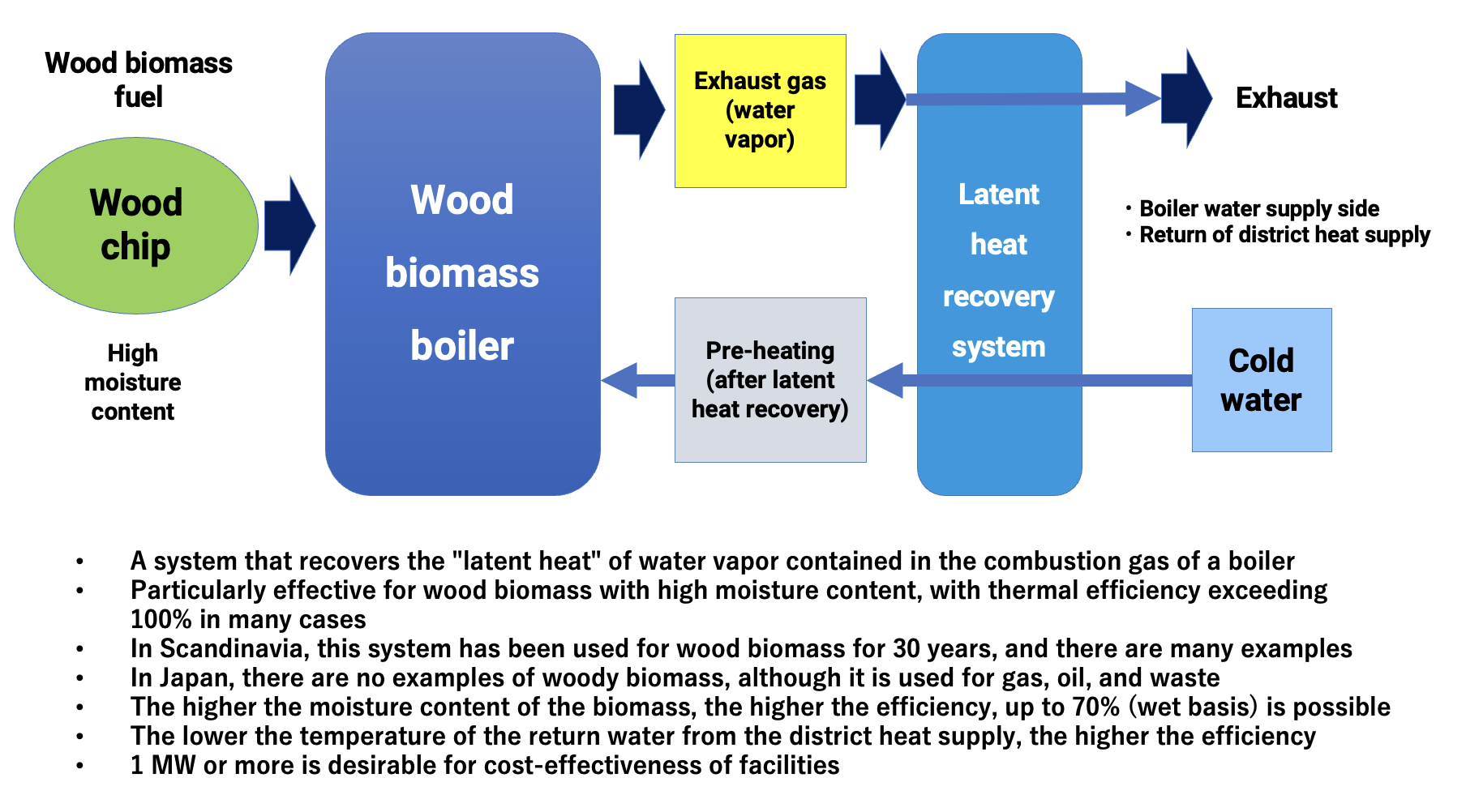 Wood biomass fuel

Wood chip

High moisture content

Wood biomass boiler

Exhaust gas (water vapor)

Latent heat recovery system

Exhaust

・Boiler water supply side
・Return of district heat supply

Pre-heating (after latent heat recovery)

Cold water

• A system that recovers the "latent heat" of water vapor contained in the combustion gas of a boiler
• Particularly effective for wood biomass with high moisture content, with thermal efficiency exceeding 100% in many cases
• In Scandinavia, this system has been used for wood biomass for 30 years, and there are many examples
• In Japan, there are no examples of woody biomass, although it is used for gas, oil, and waste
• The higher the moisture content of the biomass, the higher the efficiency, up to 70% (wet basis) is possible
• The lower the temperature of the return water from the district heat supply, the higher the efficiency
• 1 MW or more is desirable for cost-effectiveness of facilities